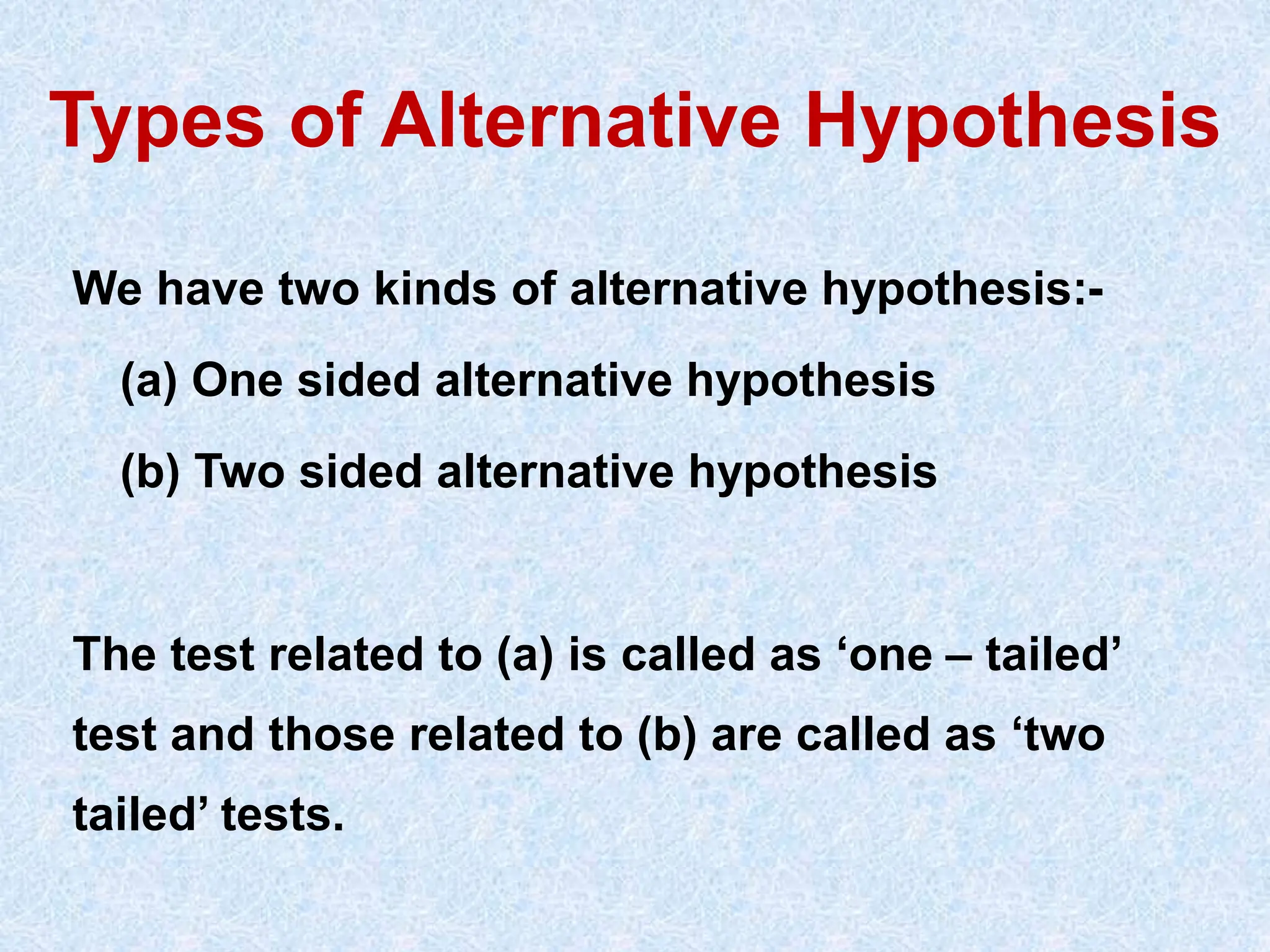 Types of Alternative Hypothesis

We have two kinds of alternative hypothesis:-

(a) One sided alternative hypothesis

(b) Two sided alternative hypothesis

The test related to (a) is called as ‘one – tailed’ test and those related to (b) are called as ‘two tailed’ tests.